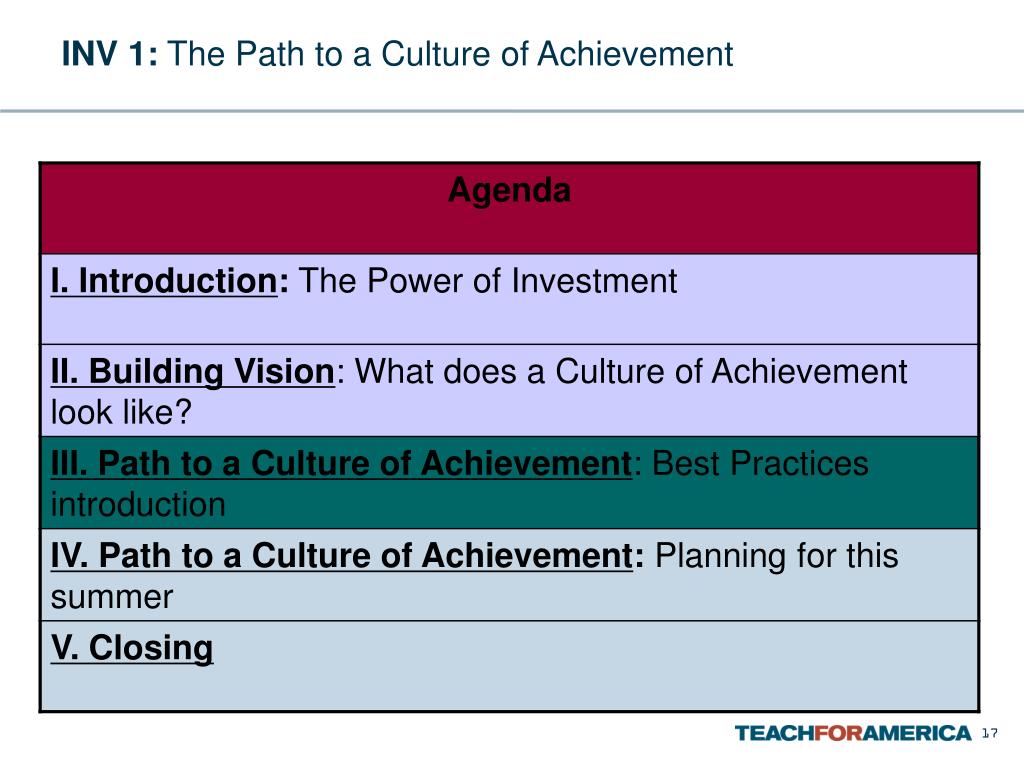 INV 1: The Path to a Culture of Achievement

| Agenda |
|---|
| I. Introduction: The Power of Investment |
| II. Building Vision: What does a Culture of Achievement look like? |
| III. Path to a Culture of Achievement: Best Practices introduction |
| IV. Path to a Culture of Achievement: Planning for this summer |
| V. Closing |

TEACHFORAMERICA 17